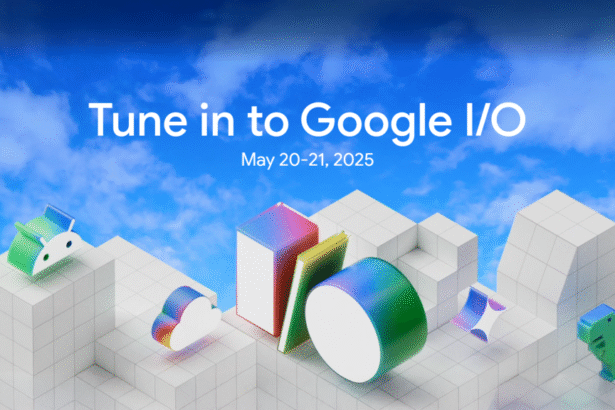 Tune in to Google I/O
May 20-21, 2025